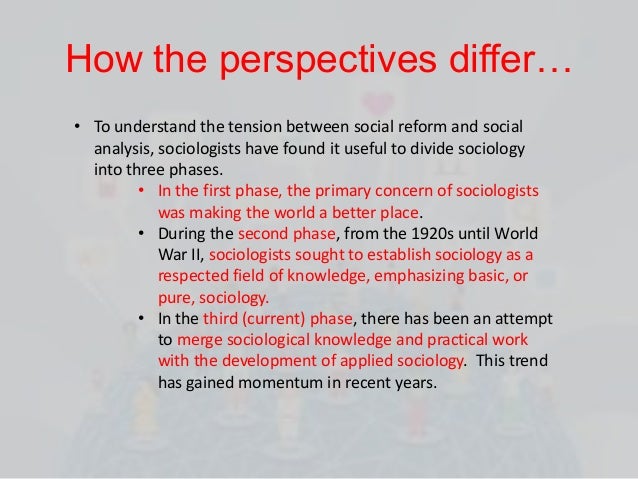 How the perspectives differ…

• To understand the tension between social reform and social analysis, sociologists have found it useful to divide sociology into three phases.

• In the first phase, the primary concern of sociologists was making the world a better place.

• During the second phase, from the 1920s until World War II, sociologists sought to establish sociology as a respected field of knowledge, emphasizing basic, or pure, sociology.

• In the third (current) phase, there has been an attempt to merge sociological knowledge and practical work with the development of applied sociology. This trend has gained momentum in recent years.